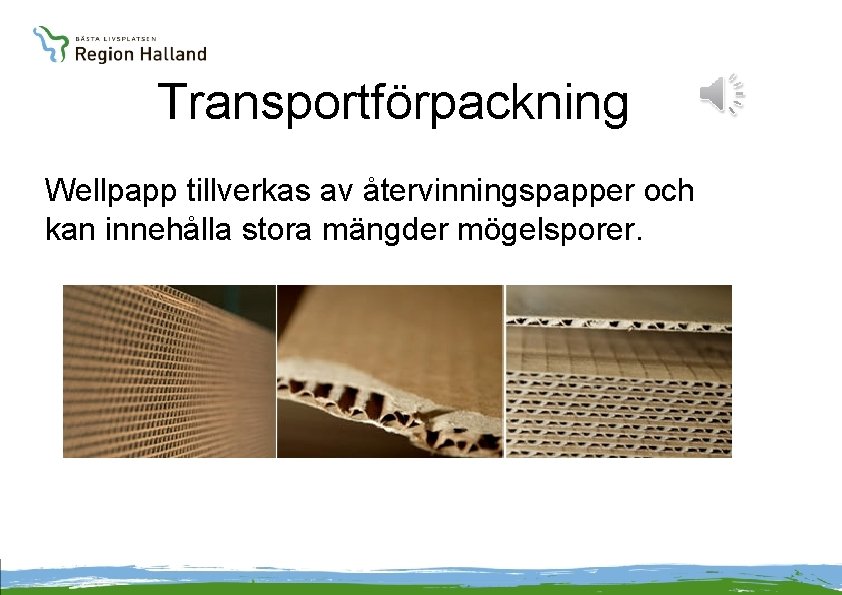 BÄSTA LIVSPLATSEN
Region Halland

Transportförpackning

Wellpapp tillverkas av återvinningspapper och kan innehålla stora mängder mögelsporer.